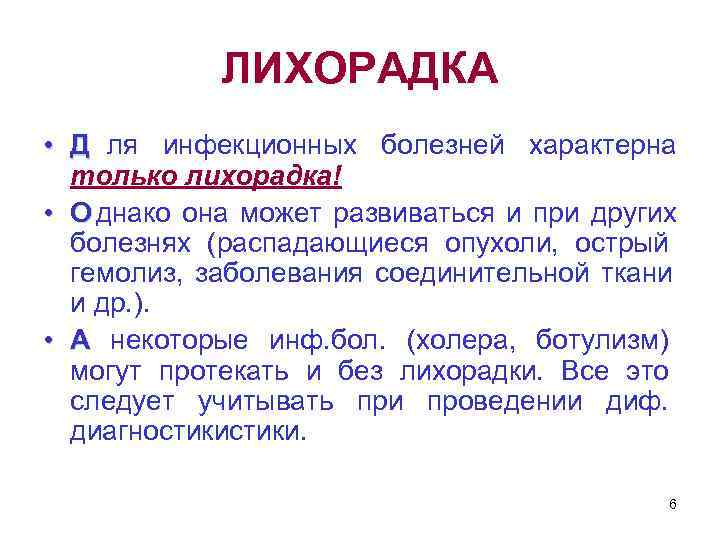 ЛИХОРАДКА

• Д ля инфекционных болезней характерна только лихорадка!

• Однако она может развиваться и при других болезнях (распадающиеся опухоли, острый гемолиз, заболевания соединительной ткани и др.).

• А некоторые инф.бол. (холера, ботулизм) могут протекать и без лихорадки. Все это следует учитывать при проведении диф. диагностикистики.

6